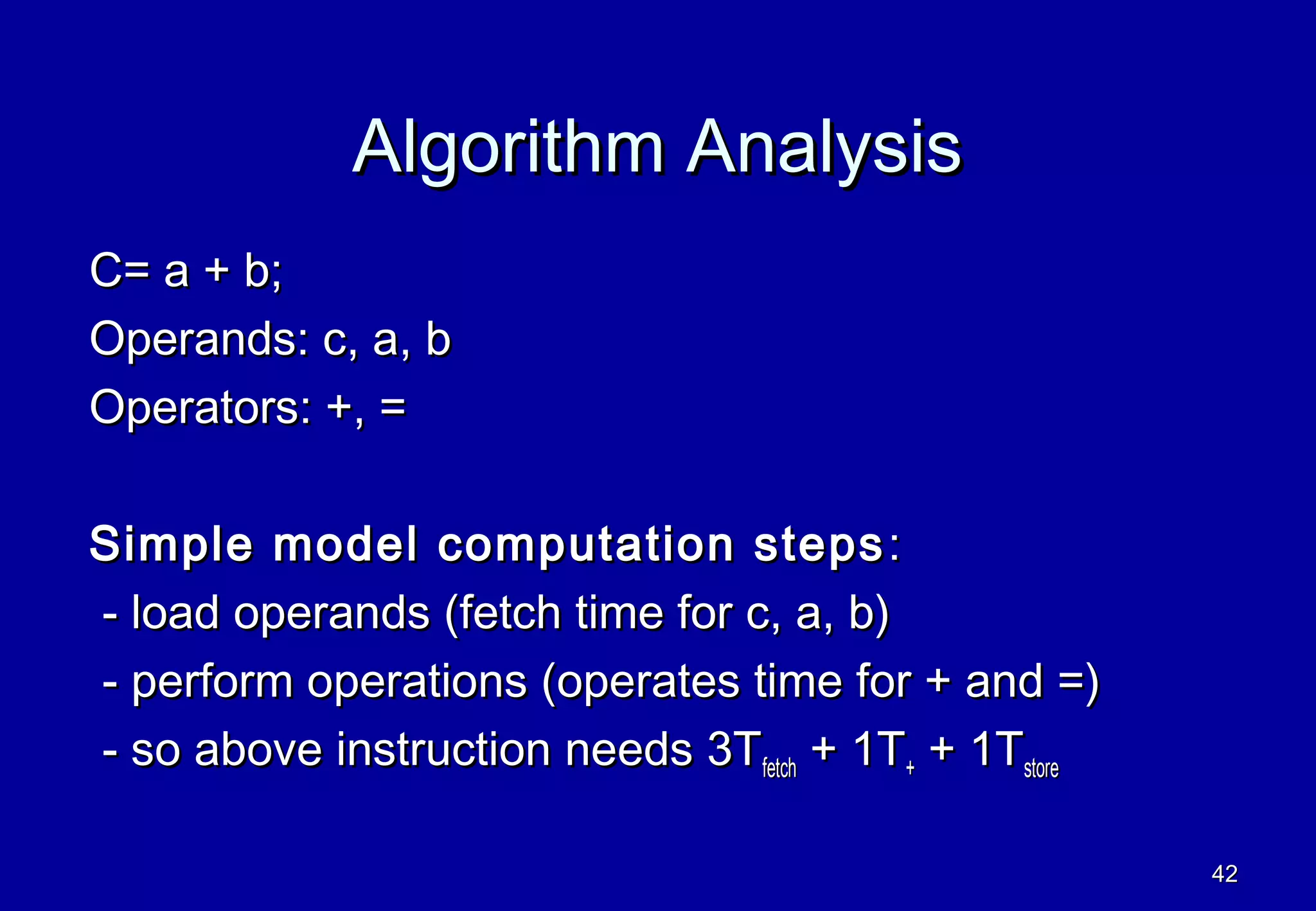 Algorithm Analysis

C= a + b;

Operands: c, a, b

Operators: +, =

Simple model computation steps:

- load operands (fetch time for c, a, b)

- perform operations (operates time for + and =)

- so above instruction needs $3T_{fetch} + 1T_{+} + 1T_{store}$

42